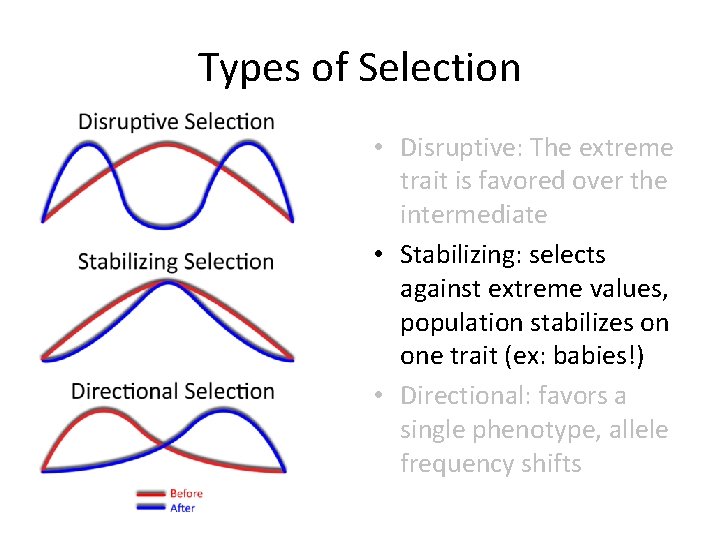 Types of Selection

Disruptive Selection

Stabilizing Selection

Directional Selection

Before
After

• Disruptive: The extreme trait is favored over the intermediate

• Stabilizing: selects against extreme values, population stabilizes on one trait (ex: babies!)

• Directional: favors a single phenotype, allele frequency shifts